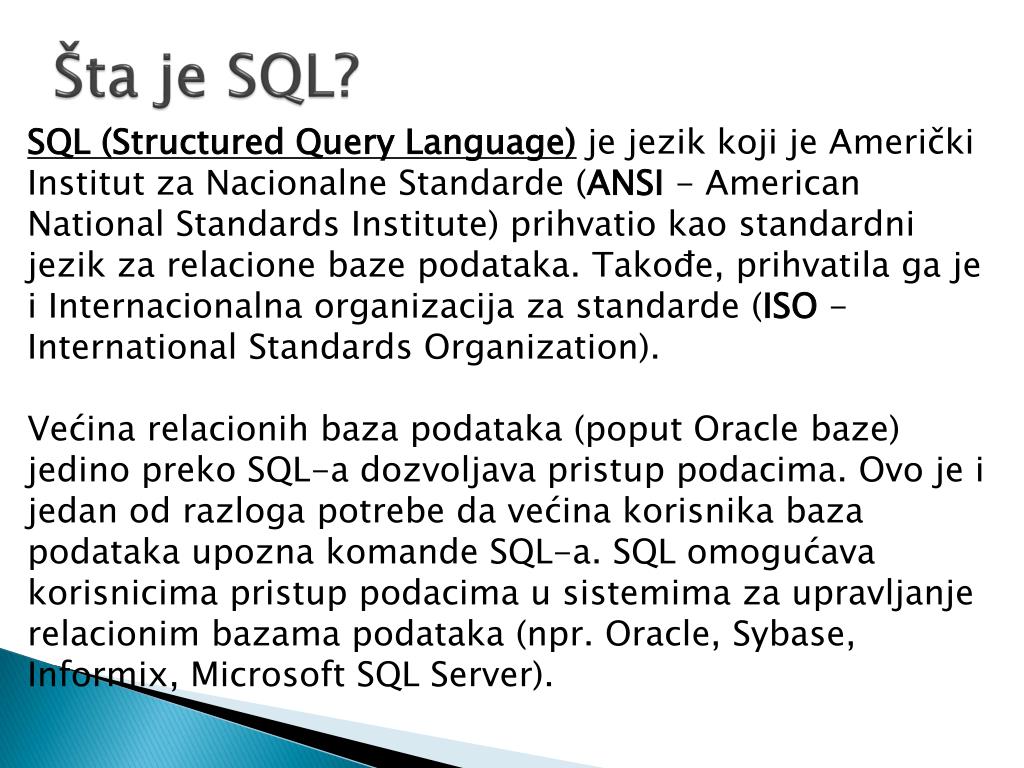 Šta je SQL?

SQL (Structured Query Language) je jezik koji je Američki Institut za Nacionalne Standarde (ANSI - American National Standards Institute) prihvatio kao standardni jezik za relacione baze podataka. Takođe, prihvatila ga je i Internacionalna organizacija za standarde (ISO - International Standards Organization).

Većina relacionih baza podataka (poput Oracle baze) jedino preko SQL-a dozvoljava pristup podacima. Ovo je i jedan od razloga potrebe da većina korisnika baza podataka upozna komande SQL-a. SQL omogućava korisnicima pristup podacima u sistemima za upravljanje relacionim bazama podataka (npr. Oracle, Sybase, Informix, Microsoft SQL Server).